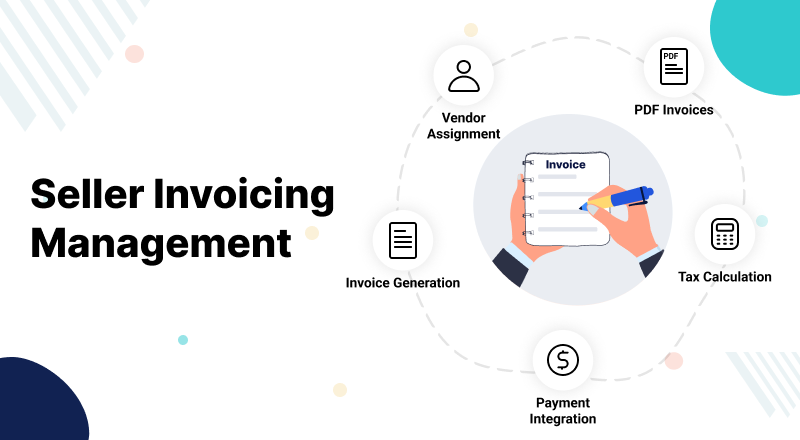 Seller Invoicing Management

Vendor Assignment

PDF

PDF Invoices

Invoice

Invoice Generation

Tax Calculation

Payment Integration